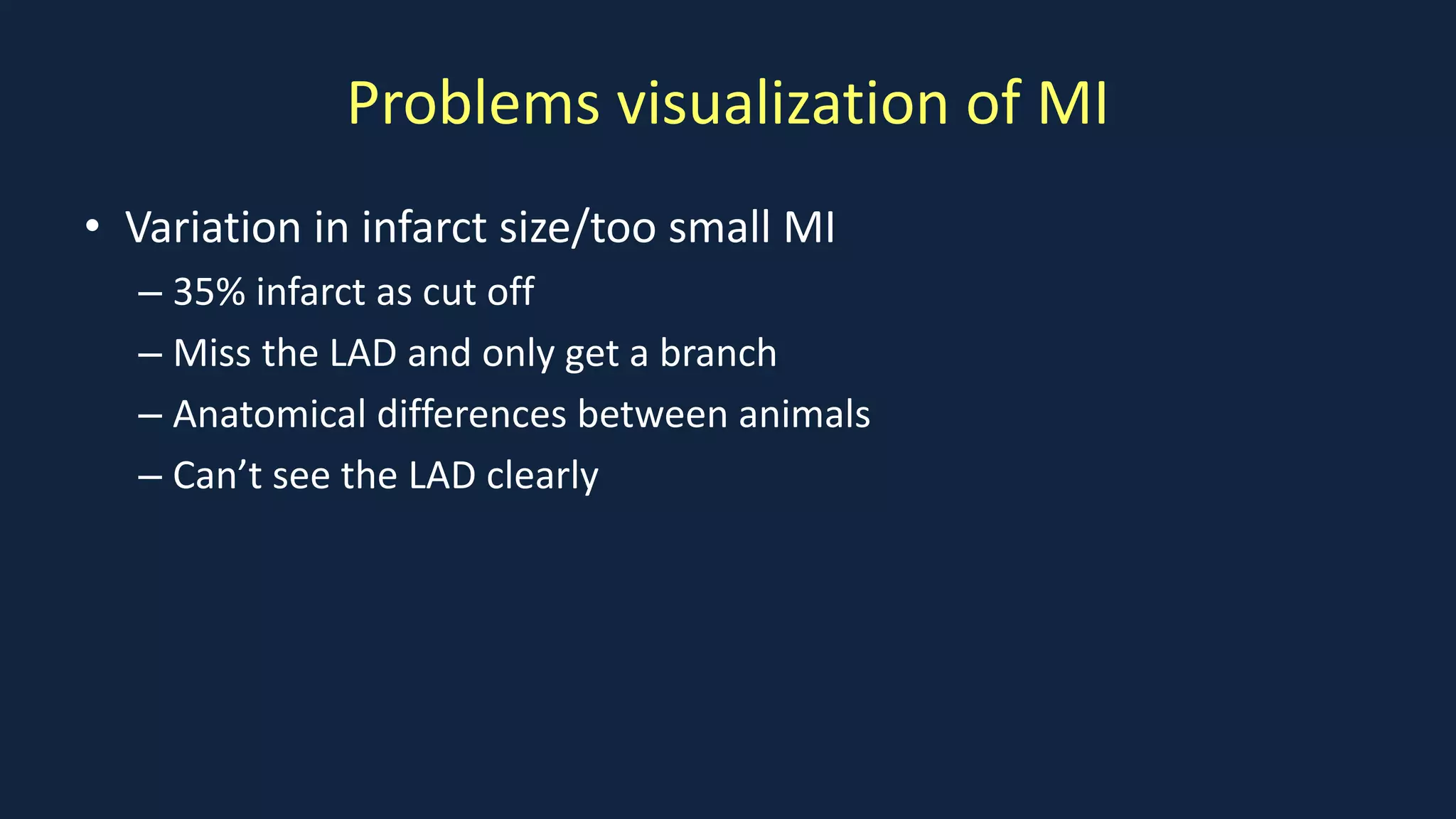 Problems visualization of MI

• Variation in infarct size/too small MI
– 35% infarct as cut off
– Miss the LAD and only get a branch
– Anatomical differences between animals
– Can’t see the LAD clearly